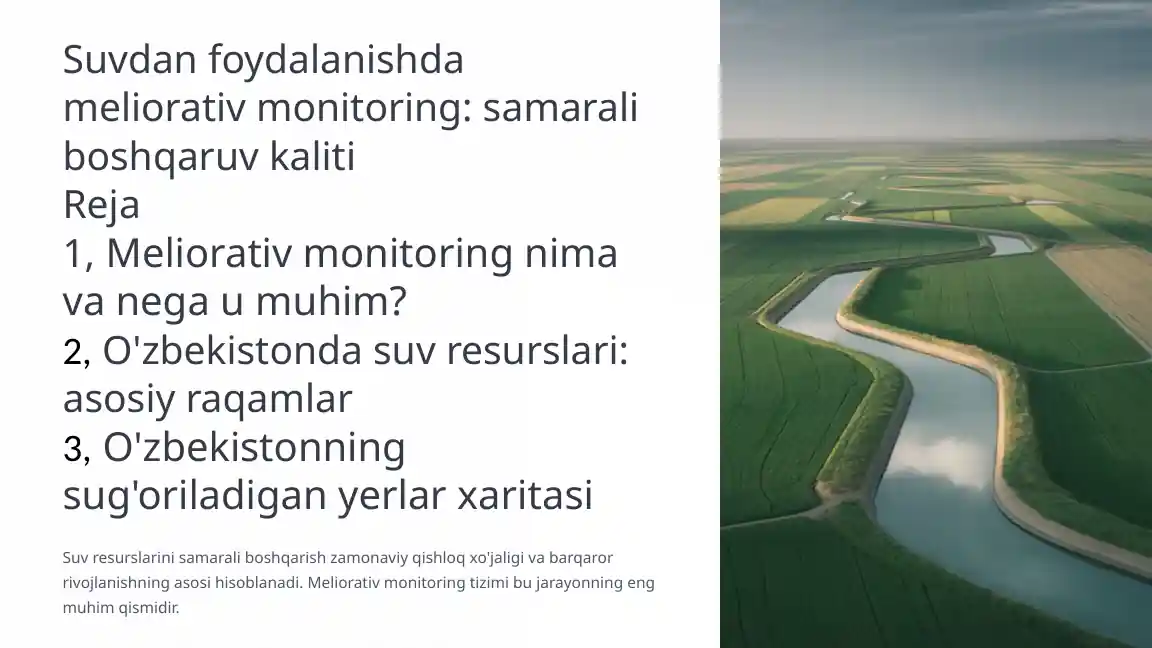 Suvdan foydalanishda meliorativ monitoring: samarali boshqaruv kaliti
Reja
1, Meliorativ monitoring nima va nega u muhim?
2, O'zbekistonda suv resurslari: asosiy raqamlar
3, O'zbekistonning sug'oriladigan yerlar xaritasi

Suv resurslarini samarali boshqarish zamonaviy qishloq xo'jaligi va barqaror rivojlanishning asosi hisoblanadi. Meliorativ monitoring tizimi bu jarayonning eng muhim qismidir.